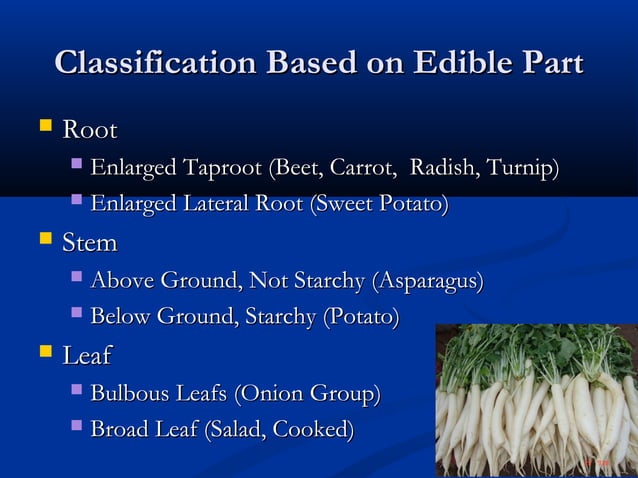 Classification Based on Edible Part

Root
Enlarged Taproot (Beet, Carrot, Radish, Turnip)
Enlarged Lateral Root (Sweet Potato)

Stem
Above Ground, Not Starchy (Asparagus)
Below Ground, Starchy (Potato)

Leaf
Bulbous Leafs (Onion Group)
Broad Leaf (Salad, Cooked)